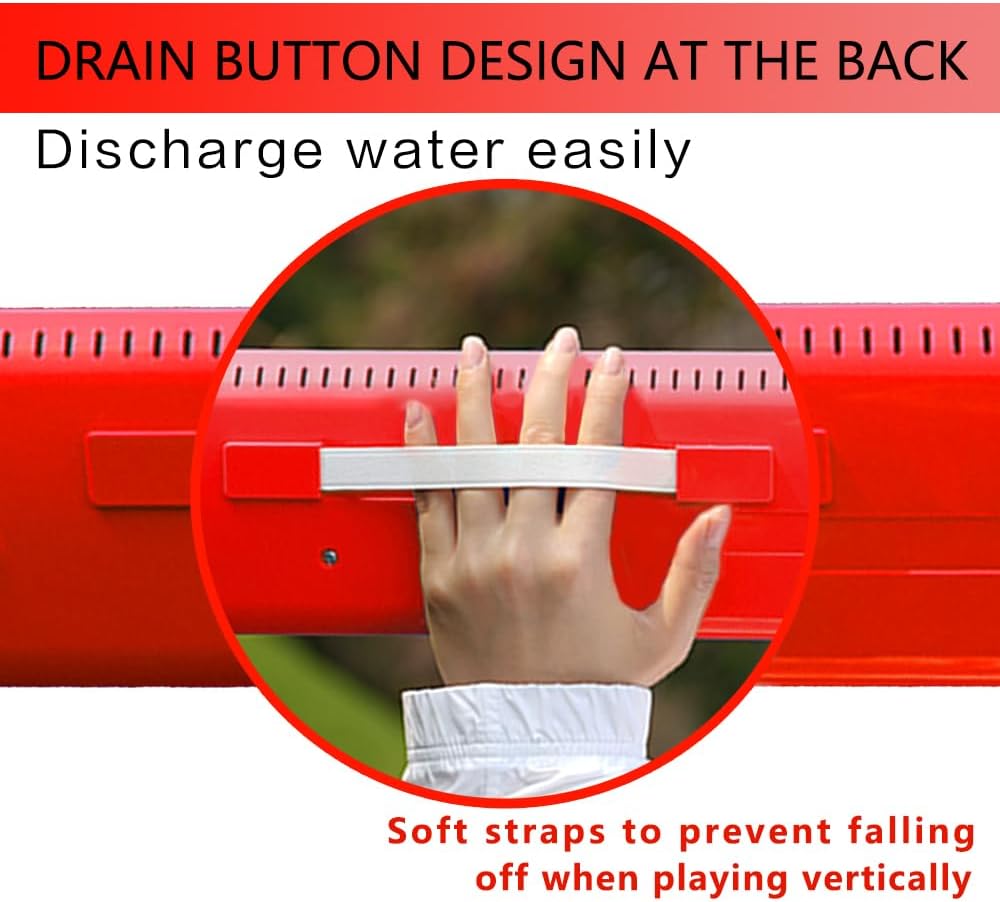 DRAIN BUTTON DESIGN AT THE BACK

Discharge water easily

Soft straps to prevent falling off when playing vertically